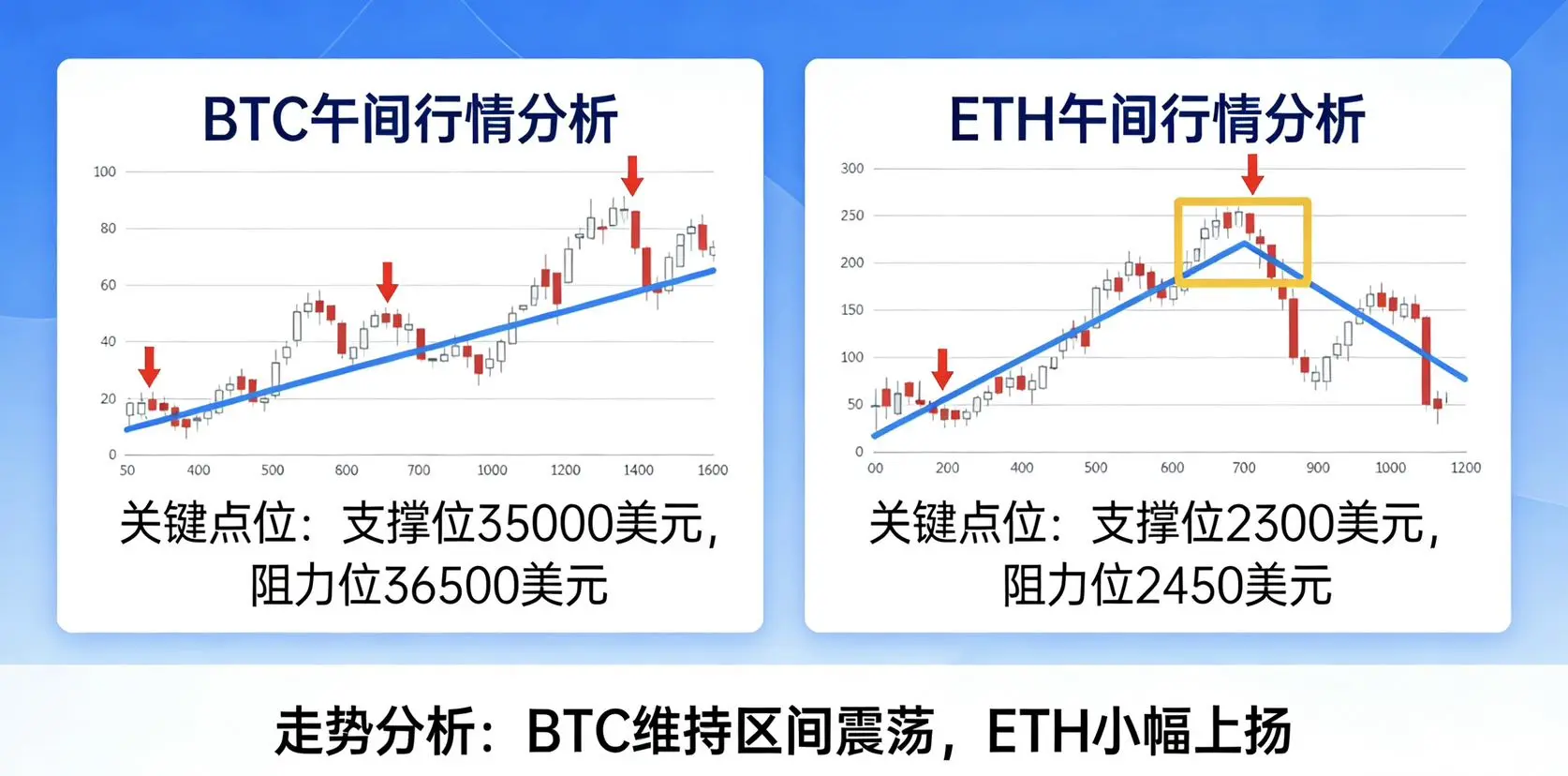 BTC午间行情分析

100
80
60
40
20
0
50 400 500 600 700 1000 1200 1400 1600

关键点位：支撑位35000美元，阻力位36500美元

ETH午间行情分析

300
250
200
150
100
50
0
00 200 400 500 600 700 900 1000 1200

关键点位：支撑位2300美元，阻力位2450美元

走势分析：BTC维持区间震荡，ETH小幅上扬